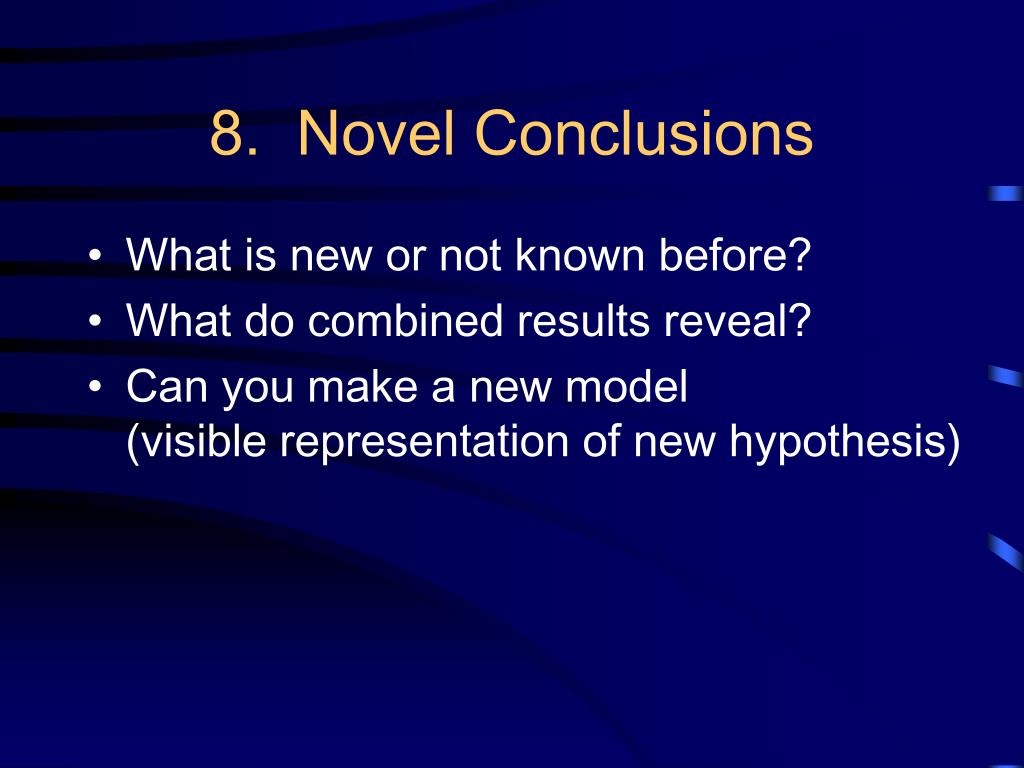 8. Novel Conclusions

• What is new or not known before?
• What do combined results reveal?
• Can you make a new model (visible representation of new hypothesis)